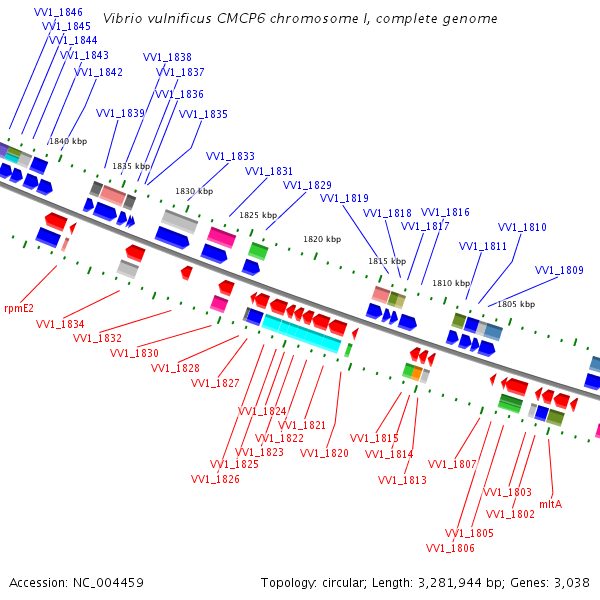 Vibrio vulnificus CMCP6 chromosome I, complete genome

VV1_1846
VV1_1845
VV1_1844
VV1_1843
VV1_1842
VV1_1838
VV1_1837
VV1_1836
VV1_1839
VV1_1835
VV1_1833
VV1_1831
VV1_1829
VV1_1819
VV1_1818
VV1_1816
VV1_1817
VV1_1810
VV1_1811
VV1_1809

1840 kbp
1835 kbp
1830 kbp
1825 kbp
1820 kbp
1815 kbp
1810 kbp
1805 kbp

rpmE2
VV1_1834
VV1_1832
VV1_1830
VV1_1828
VV1_1827
VV1_1824
VV1_1821
VV1_1822
VV1_1823
VV1_1820
VV1_1825
VV1_1826
VV1_1815
VV1_1814
VV1_1813
VV1_1807
VV1_1803
mltA
VV1_1802
VV1_1805
VV1_1806

Accession: NC_004459
Topology: circular; Length: 3,281,944 bp; Genes: 3,038